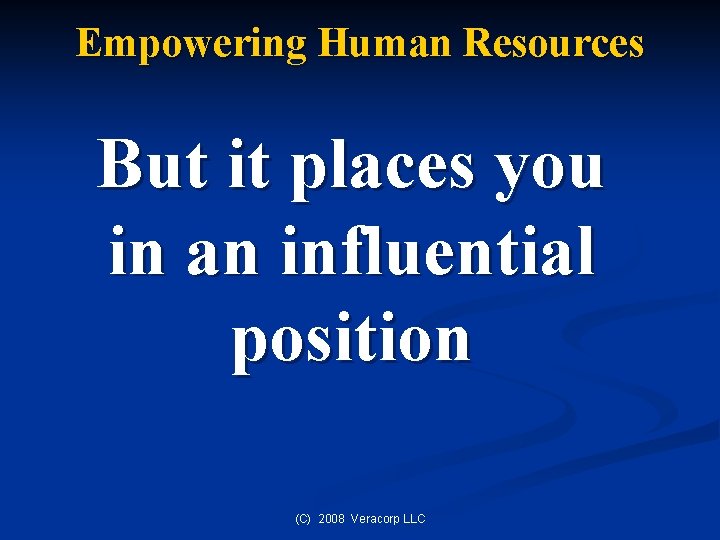 Empowering Human Resources

But it places you in an influential position

(C) 2008 Veracorp LLC